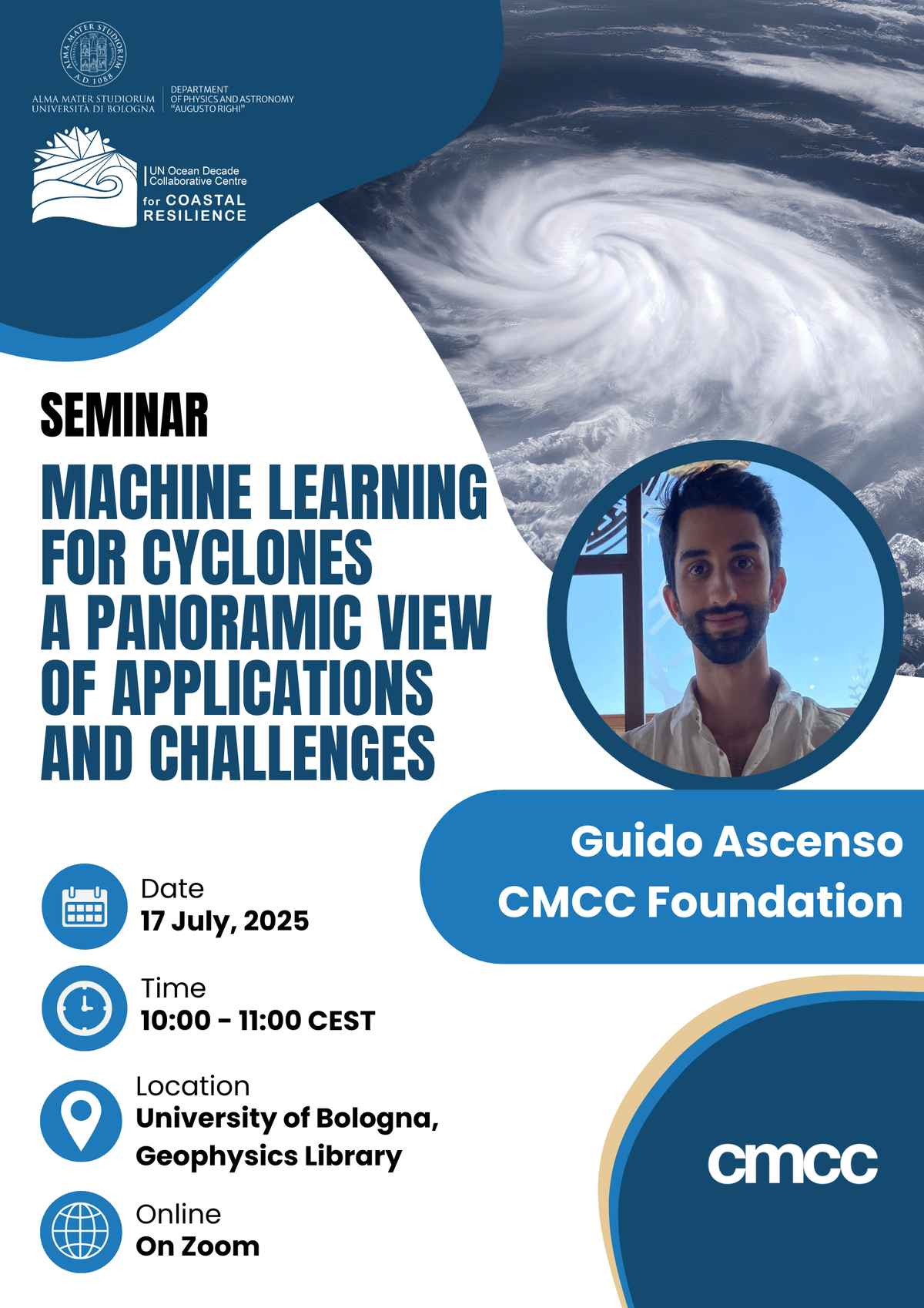 ALMA MATER STUDIORUM A.D. 1088

ALMA MATER STUDIORUM UNIVERSITÀ DI BOLOGNA

DEPARTMENT OF PHYSICS AND ASTRONOMY "AUGUSTO RIGHI"

UN Ocean Decade Collaborative Centre for COASTAL RESILIENCE

SEMINAR

MACHINE LEARNING FOR CYCLONES A PANORAMIC VIEW OF APPLICATIONS AND CHALLENGES

Guido Ascenso
CMCC Foundation

Date
17 July, 2025

Time
10:00 - 11:00 CEST

Location
University of Bologna, Geophysics Library

Online
On Zoom

cmcc